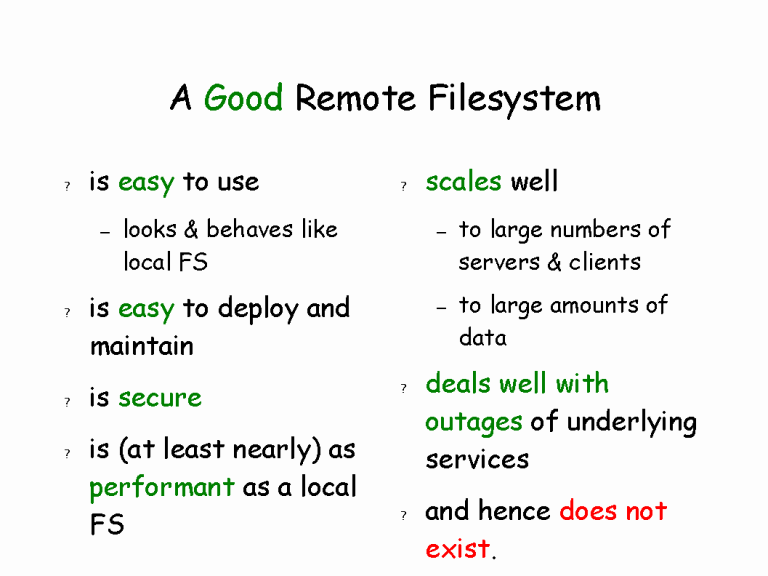 A Good Remote Filesystem

? is easy to use

– looks & behaves like local FS

? is easy to deploy and maintain

? is secure

? is (at least nearly) as performant as a local FS

? scales well

– to large numbers of servers & clients

– to large amounts of data

? deals well with outages of underlying services

? and hence does not exist.